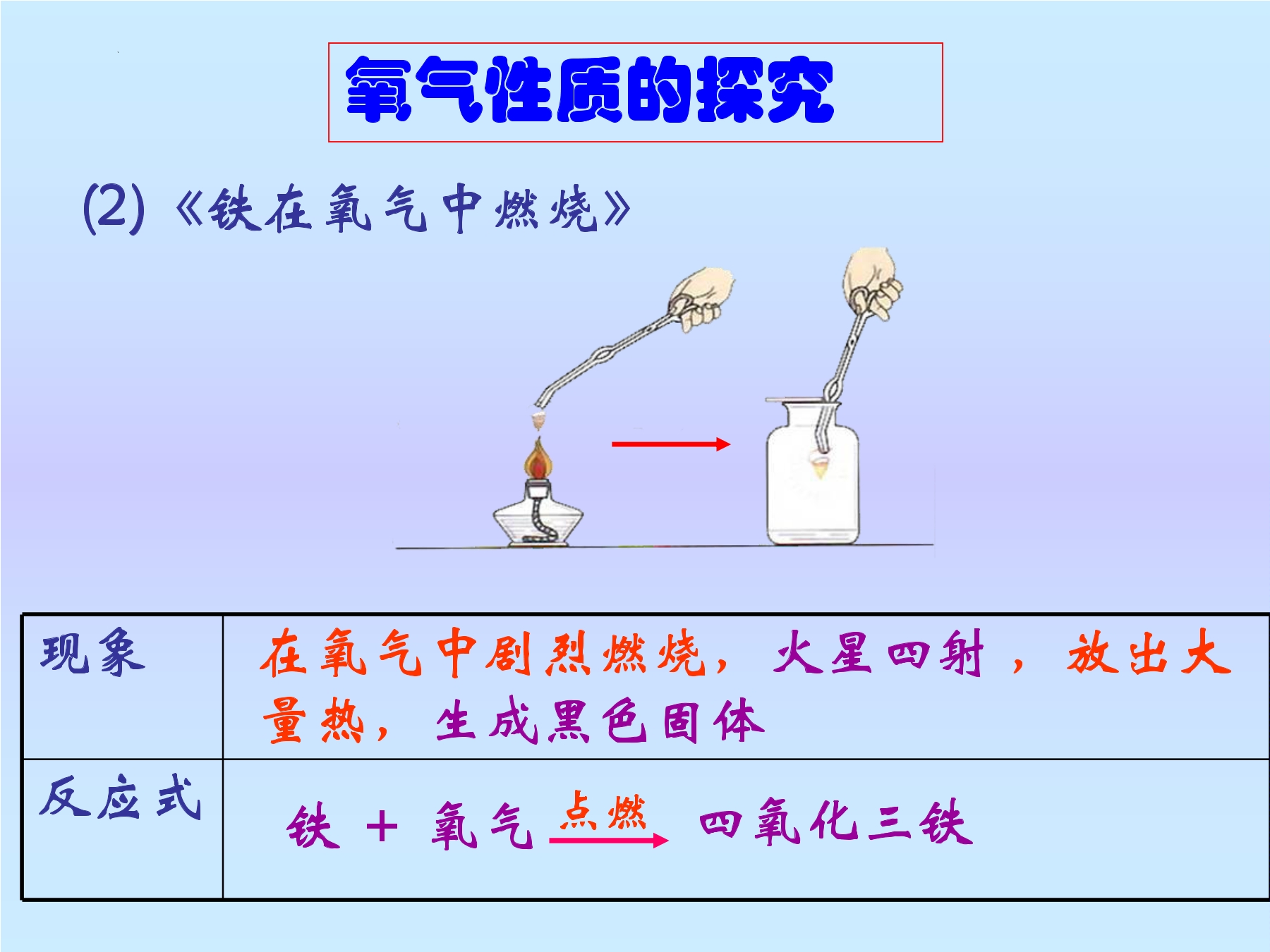 氧气性质的探究

(2)《铁在氧气中燃烧》

| 现象 | 在氧气中剧烈燃烧，火星四射，放出大量热，生成黑色固体 |
|---|---|
| 反应式 | 铁 + 氧气 $\xrightarrow{点燃}$ 四氧化三铁 |